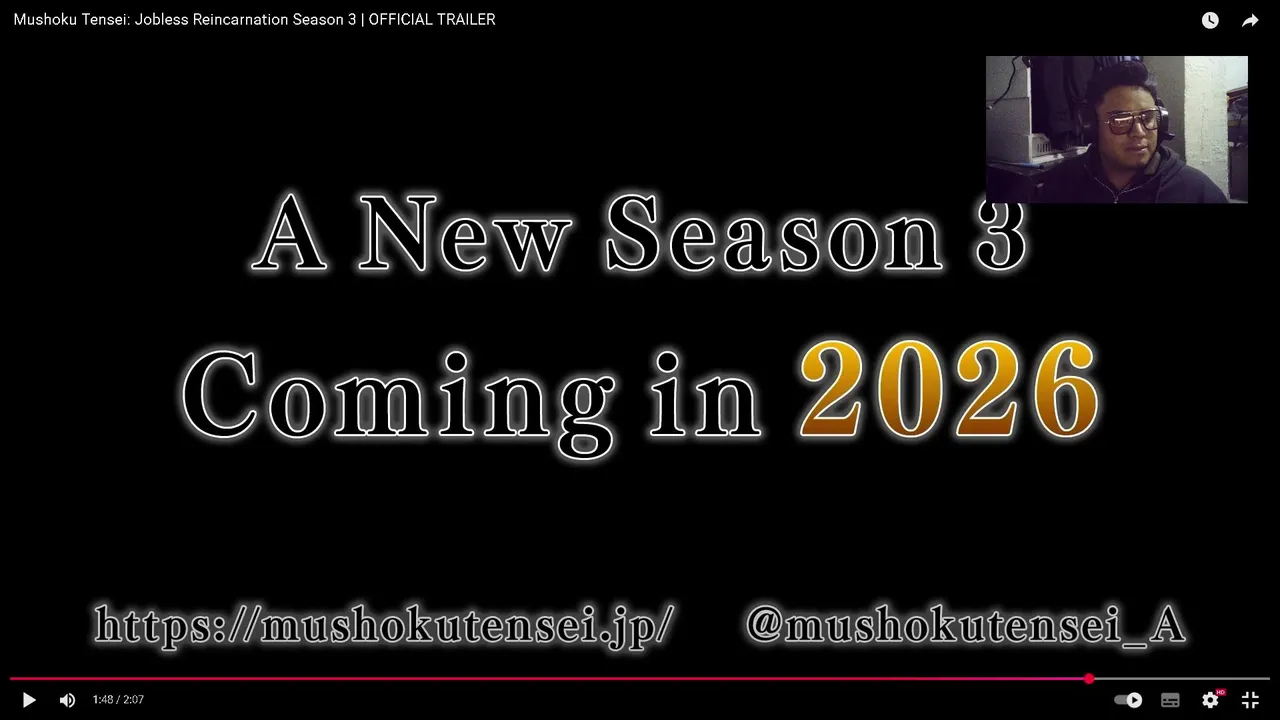 Mushoku Tensei: Jobless Reincarnation Season 3 | OFFICIAL TRAILER

A New Season 3

Coming in 2026

https://mushokutensei.jp/ @mushokutensei_A

1:48 / 2:07

HD